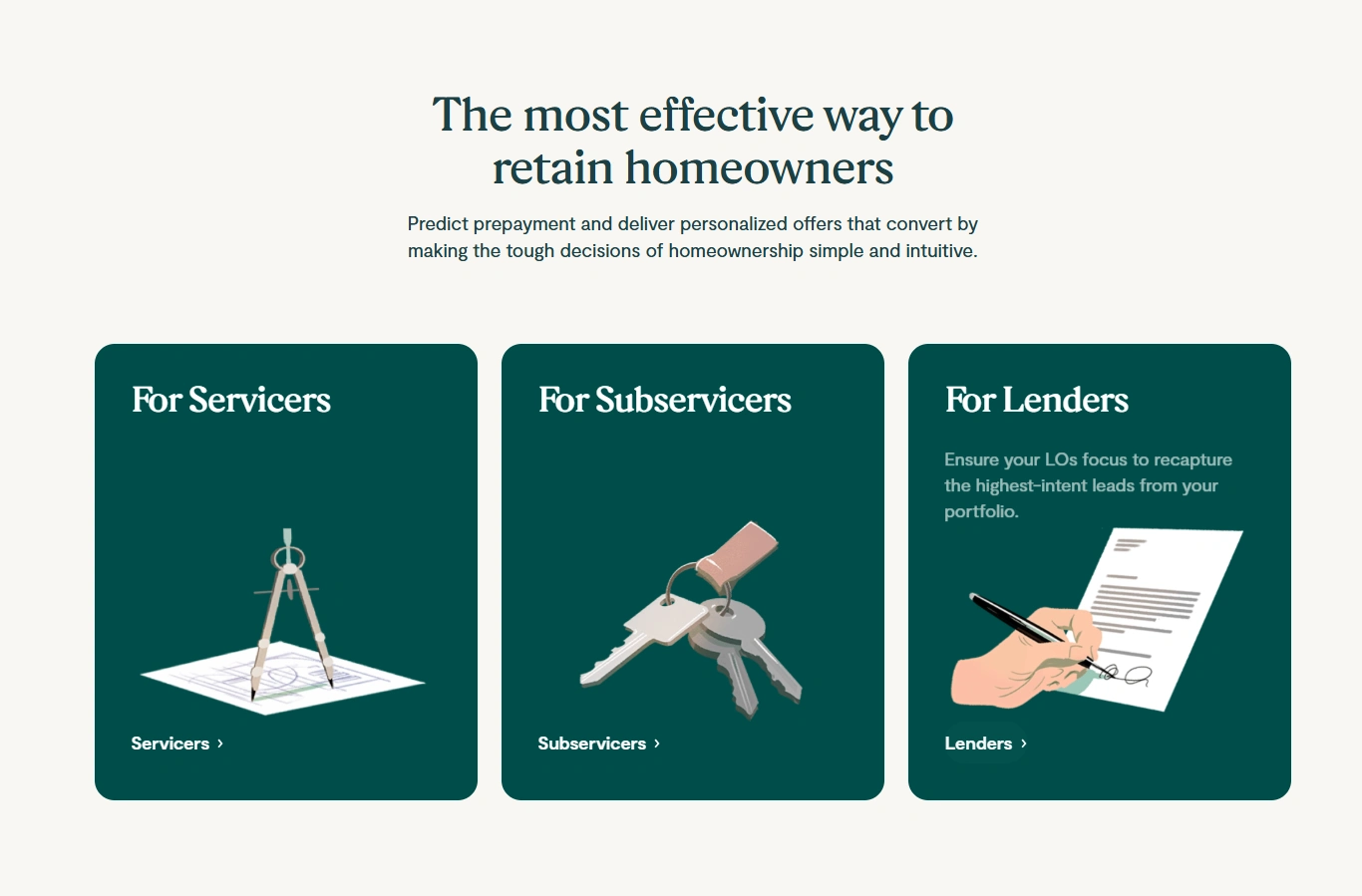 The most effective way to retain homeowners

Predict prepayment and deliver personalized offers that convert by making the tough decisions of homeownership simple and intuitive.

For Servicers

Servicers ›

For Subservicers

Subservicers ›

For Lenders

Ensure your LOs focus to recapture the highest-intent leads from your portfolio.

Lenders ›